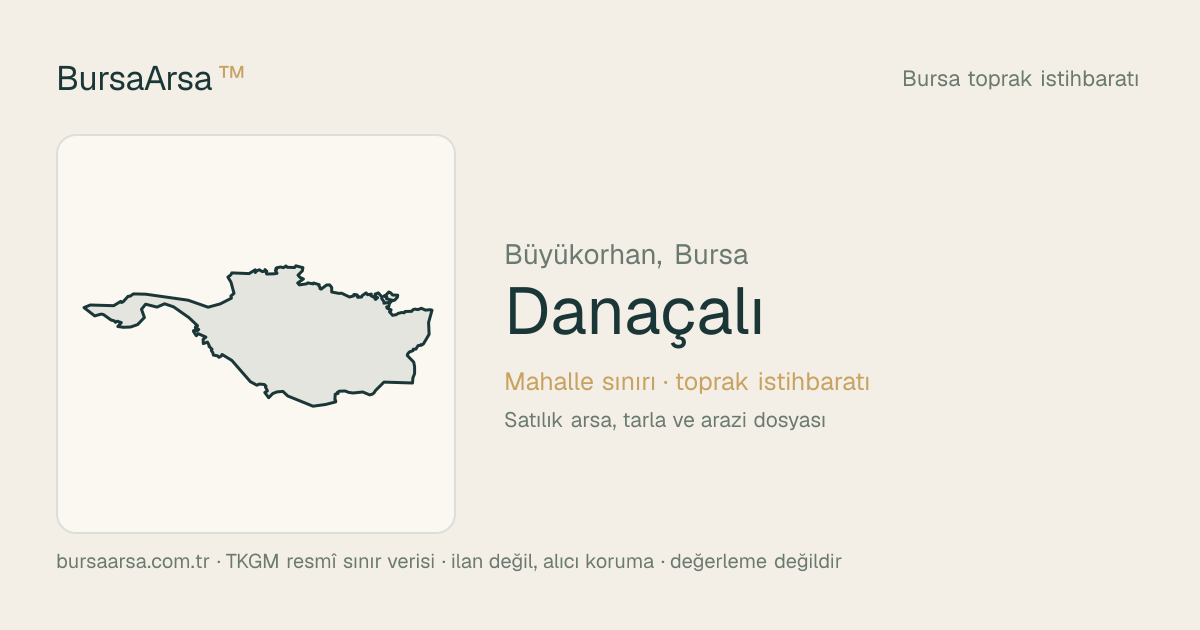 BursaArsa ™

Bursa toprak istihbaratı

Büyükorhan, Bursa

Danaçalı

Mahalle sınırı · toprak istihbaratı

Satılık arsa, tarla ve arazi dosyası

bursaarsa.com.tr · TKGM resmî sınır verisi · ilan değil, alıcı koruma · değerleme değildir